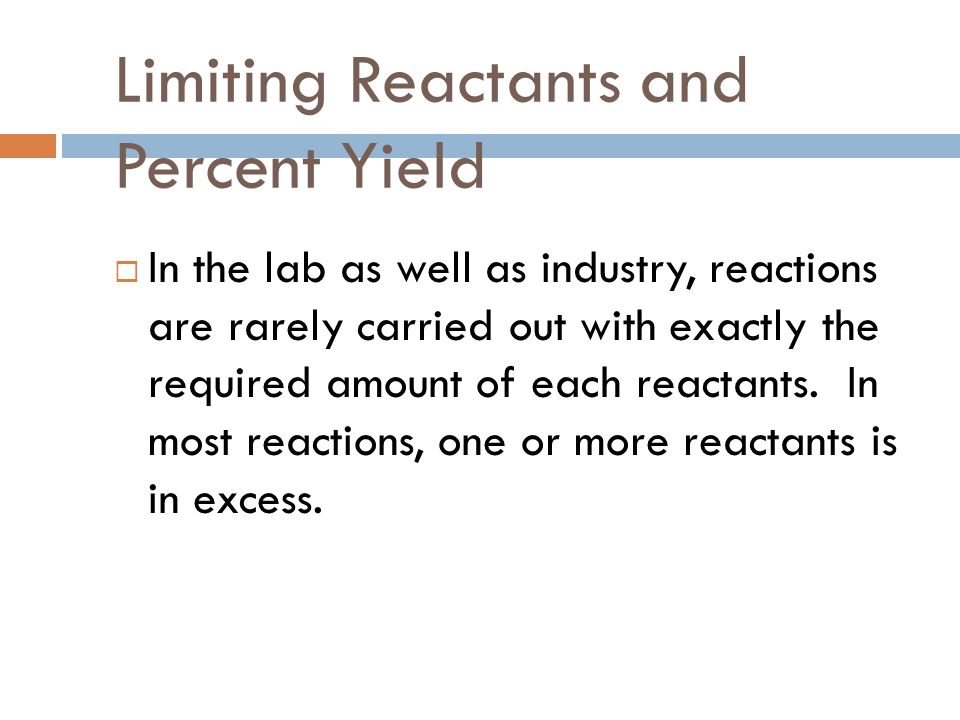 Limiting Reactants and Percent Yield

In the lab as well as industry, reactions are rarely carried out with exactly the required amount of each reactants. In most reactions, one or more reactants is in excess.